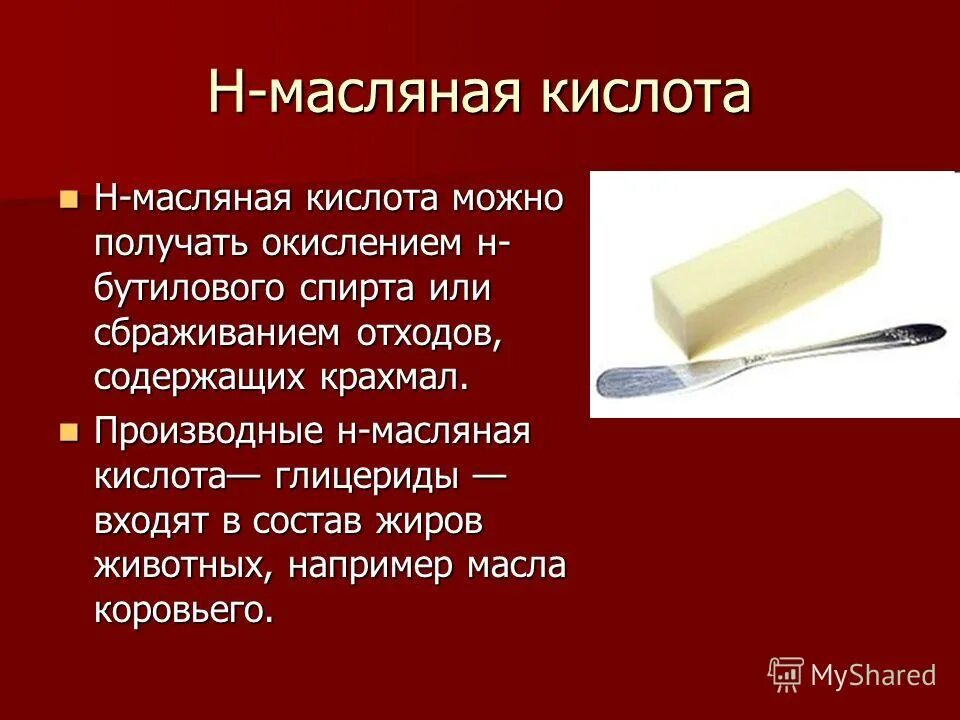 Н-масляная кислота

Н-масляная кислота можно получать окислением н-бутилового спирта или сбраживанием отходов, содержащих крахмал.

Производные н-масляная кислота— глицериды — входят в состав жиров животных, например масла коровьего.

MyShared